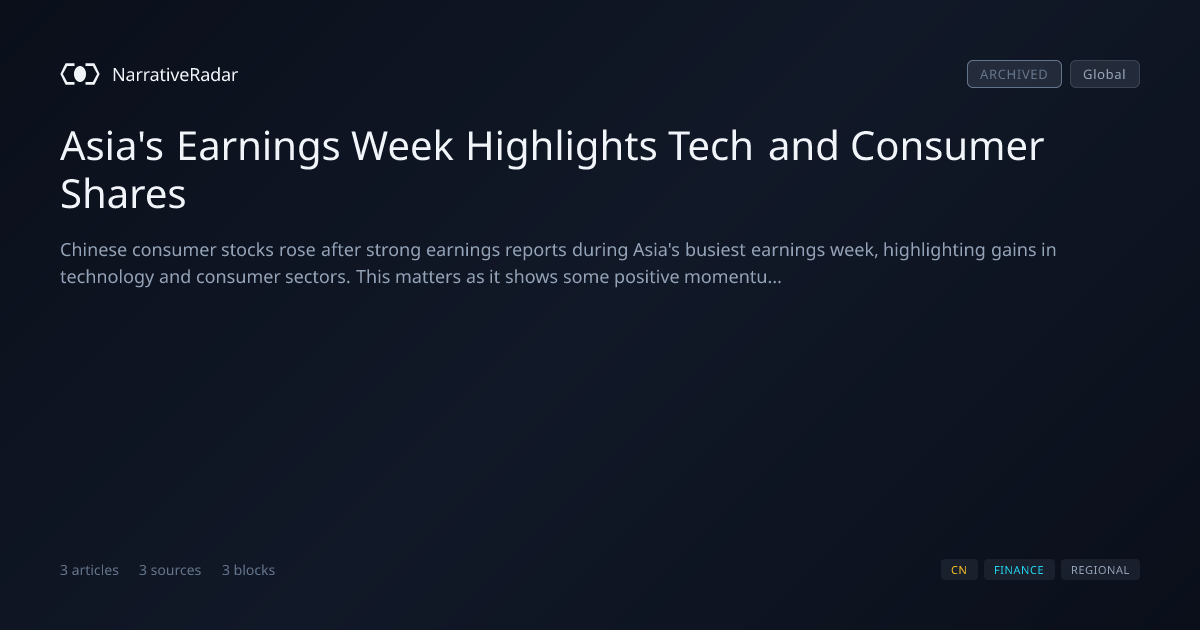 NarrativeRadar

ARCHIVED Global

Asia's Earnings Week Highlights Tech and Consumer Shares

Chinese consumer stocks rose after strong earnings reports during Asia's busiest earnings week, highlighting gains in technology and consumer sectors. This matters as it shows some positive momentu...

3 articles 3 sources 3 blocks

CN FINANCE REGIONAL